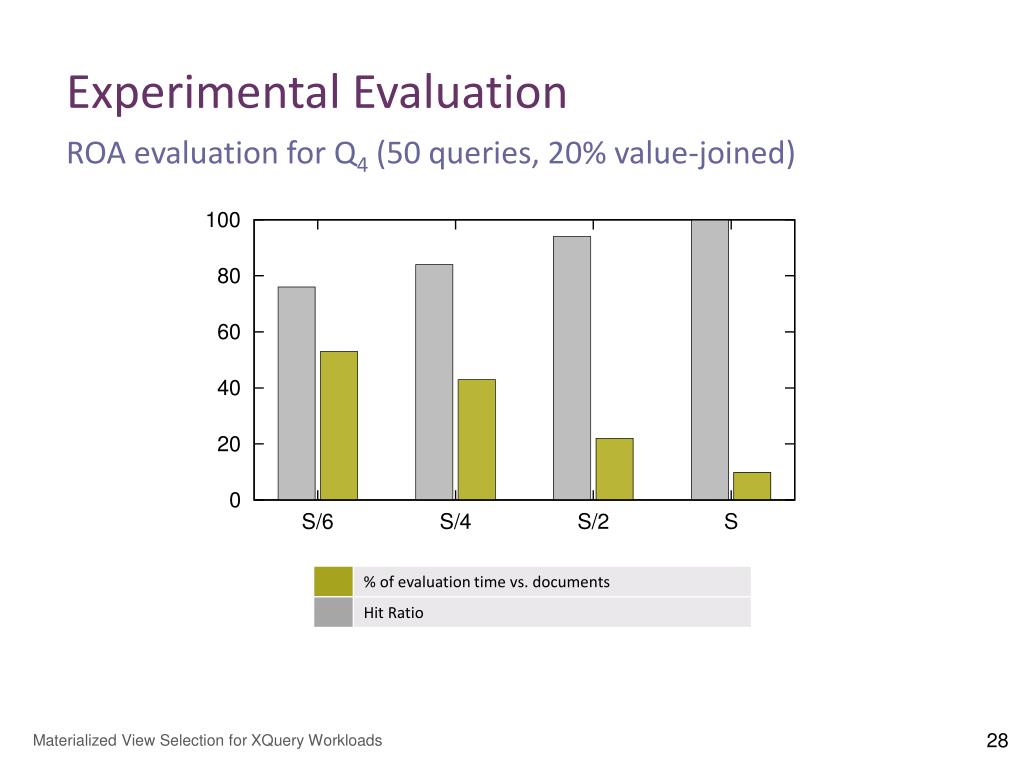 Experimental Evaluation

ROA evaluation for $Q_4$ (50 queries, 20% value-joined)

100
80
60
40
20
0

S/6
S/4
S/2
S

% of evaluation time vs. documents
Hit Ratio

Materialized View Selection for XQuery Workloads

28